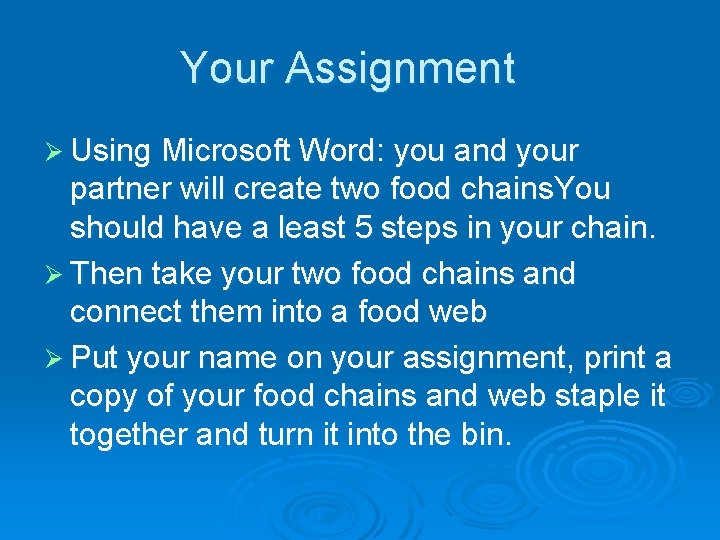 Your Assignment

➢ Using Microsoft Word: you and your partner will create two food chainsYou should have a least 5 steps in your chain.

➢ Then take your two food chains and connect them into a food web

➢ Put your name on your assignment, print a copy of your food chains and web staple it together and turn it into the bin.